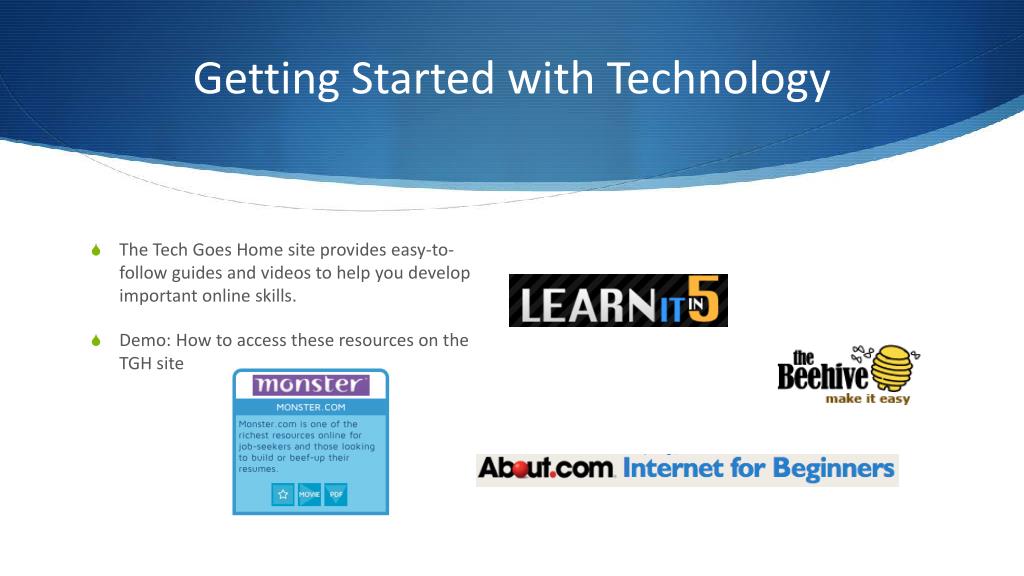 Getting Started with Technology

The Tech Goes Home site provides easy-to-follow guides and videos to help you develop important online skills.

Demo: How to access these resources on the TGH site

LEARN IT IN 5

the Beehive
make it easy

monster
MONSTER.COM
Monster.com is one of the richest resources online for job-seekers and those looking to build or beef-up their resumes.
MOVIE PDF

About.com Internet for Beginners